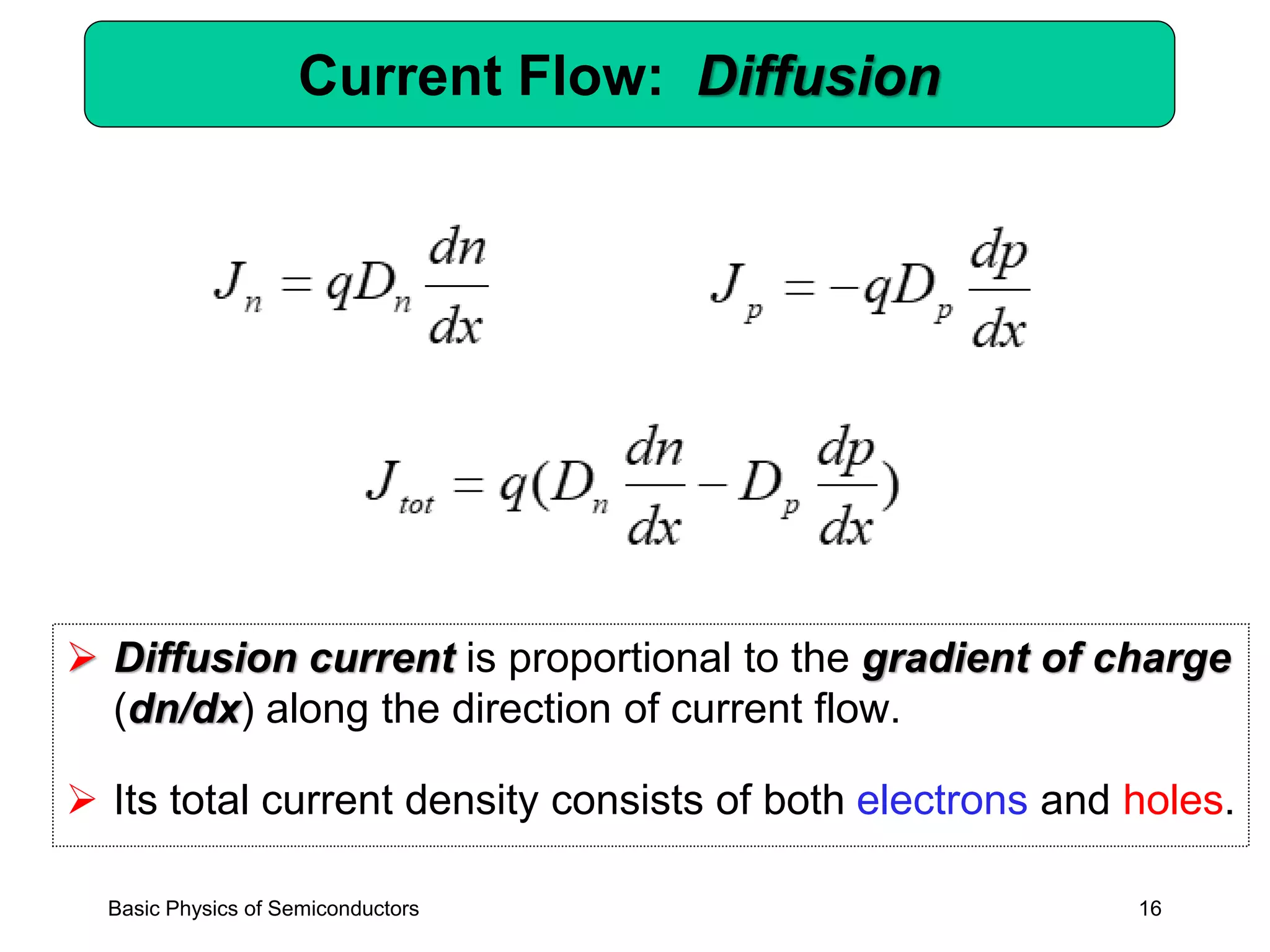 Current Flow: Diffusion

$J_n = qD_n \frac{dn}{dx}$

$J_p = -qD_p \frac{dp}{dx}$

$J_{tot} = q(D_n \frac{dn}{dx} - D_p \frac{dp}{dx})$

➢ Diffusion current is proportional to the gradient of charge (dn/dx) along the direction of current flow.

➢ Its total current density consists of both electrons and holes.

Basic Physics of Semiconductors

16